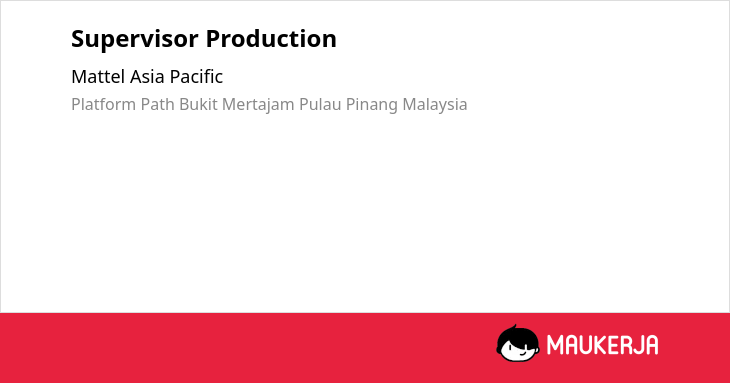 Supervisor Production

Mattel Asia Pacific

Platform Path Bukit Mertajam Pulau Pinang Malaysia

MAUKERJA